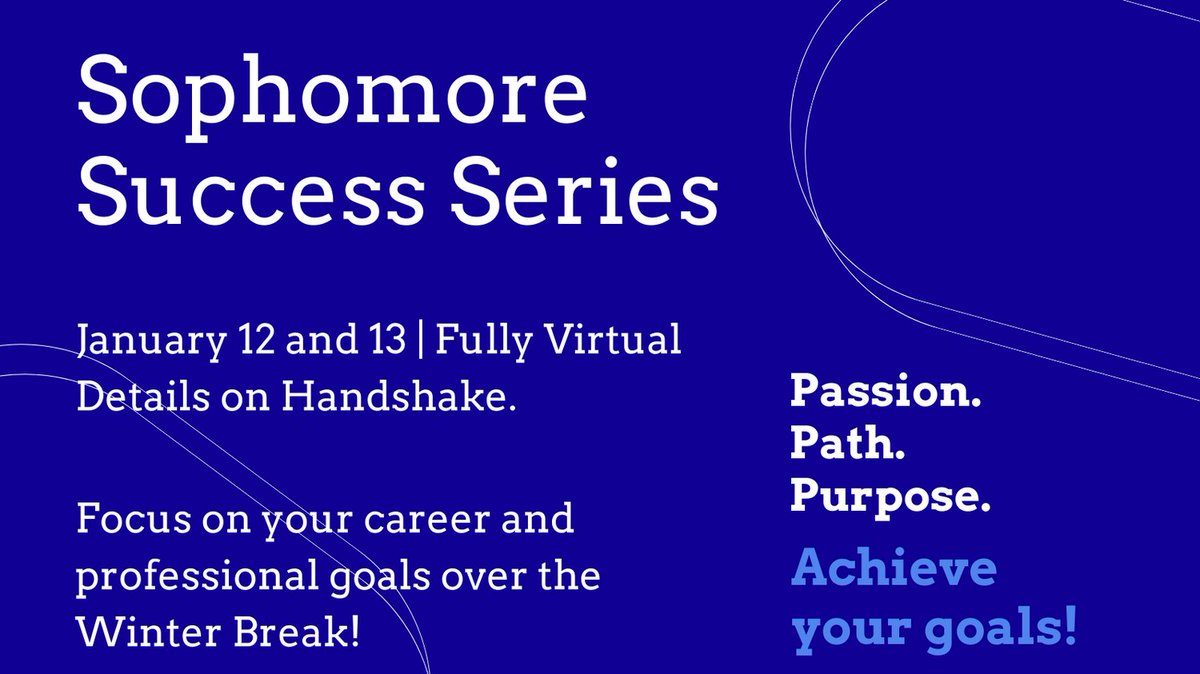 Sophomore Success Series

January 12 and 13 | Fully Virtual
Details on Handshake.

Focus on your career and professional goals over the Winter Break!

Passion.
Path.
Purpose.

Achieve your goals!